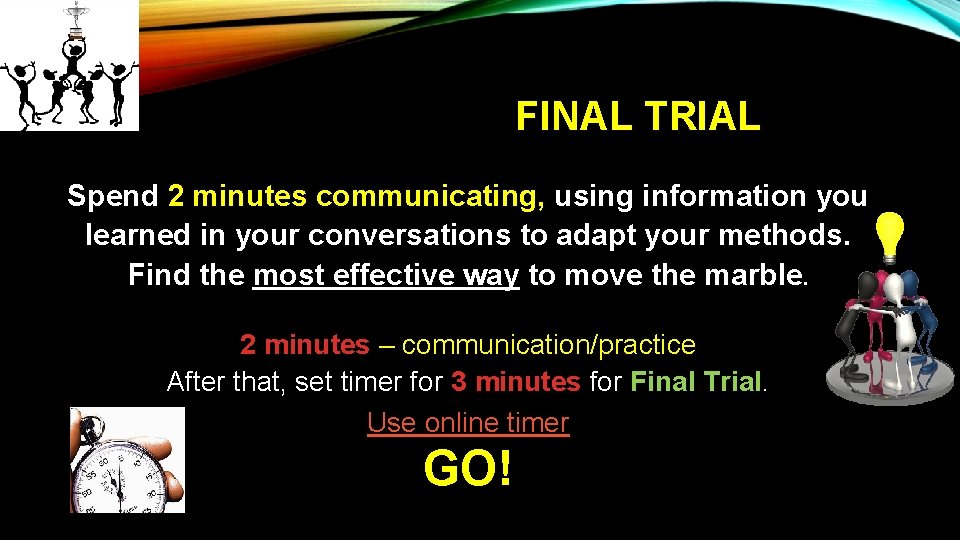 FINAL TRIAL

Spend 2 minutes communicating, using information you learned in your conversations to adapt your methods. Find the most effective way to move the marble.

2 minutes – communication/practice
After that, set timer for 3 minutes for Final Trial.
Use online timer
GO!